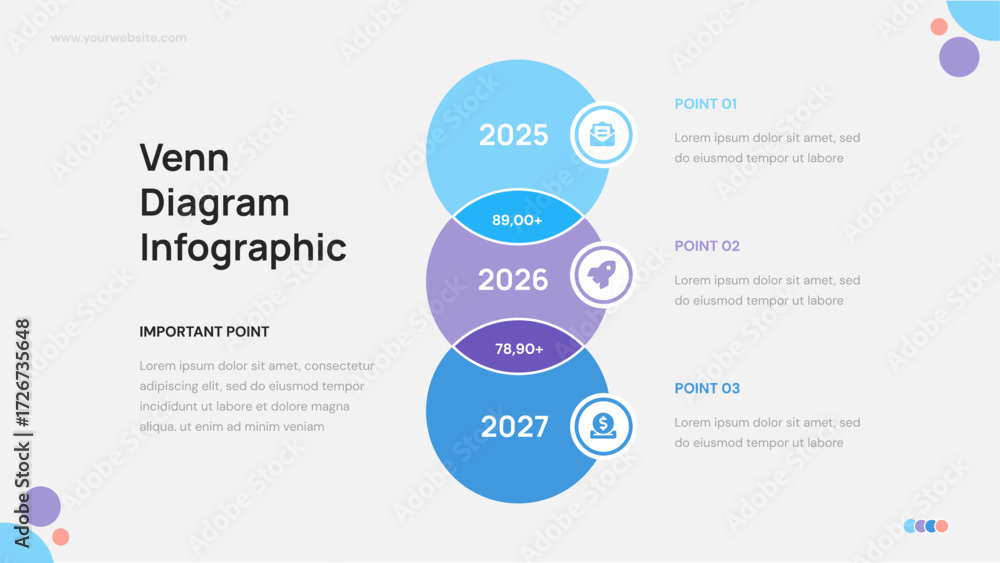 www.yourwebsite.com

Venn Diagram Infographic

IMPORTANT POINT

Lorem ipsum dolor sit amet, consectetur adipiscing elit, sed do eiusmod tempor incididunt ut labore et dolore magna aliqua. ut enim ad minim veniam

2025

89,00+

2026

78,90+

2027

POINT 01

Lorem ipsum dolor sit amet, sed do eiusmod tempor ut labore

POINT 02

Lorem ipsum dolor sit amet, sed do eiusmod tempor ut labore

POINT 03

Lorem ipsum dolor sit amet, sed do eiusmod tempor ut labore

Adobe Stock | #1726735648